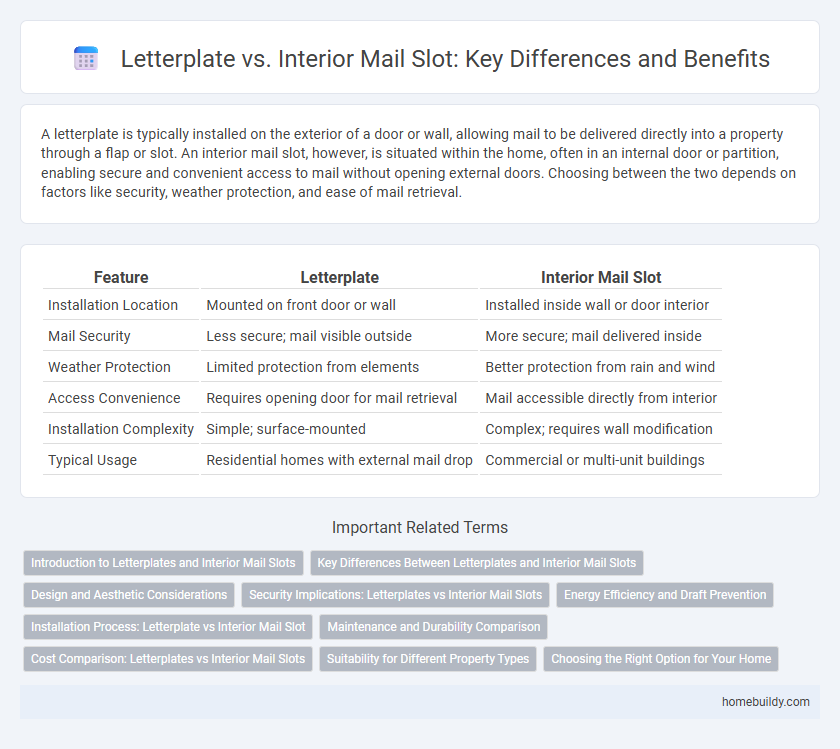 Letterplate vs. Interior Mail Slot: Key Differences and Benefits

A letterplate is typically installed on the exterior of a door or wall, allowing mail to be delivered directly into a property through a flap or slot. An interior mail slot, however, is situated within the home, often in an internal door or partition, enabling secure and convenient access to mail without opening external doors. Choosing between the two depends on factors like security, weather protection, and ease of mail retrieval.

| Feature | Letterplate | Interior Mail Slot |
|---|---|---|
| Installation Location | Mounted on front door or wall | Installed inside wall or door interior |
| Mail Security | Less secure; mail visible outside | More secure; mail delivered inside |
| Weather Protection | Limited protection from elements | Better protection from rain and wind |
| Access Convenience | Requires opening door for mail retrieval | Mail accessible directly from interior |
| Installation Complexity | Simple; surface-mounted | Complex; requires wall modification |
| Typical Usage | Residential homes with external mail drop | Commercial or multi-unit buildings |

Important Related Terms

Introduction to Letterplates and Interior Mail Slots
Key Differences Between Letterplates and Interior Mail Slots
Design and Aesthetic Considerations
Security Implications: Letterplates vs Interior Mail Slots
Energy Efficiency and Draft Prevention
Installation Process: Letterplate vs Interior Mail Slot
Maintenance and Durability Comparison
Cost Comparison: Letterplates vs Interior Mail Slots
Suitability for Different Property Types
Choosing the Right Option for Your Home

homebuildy.com